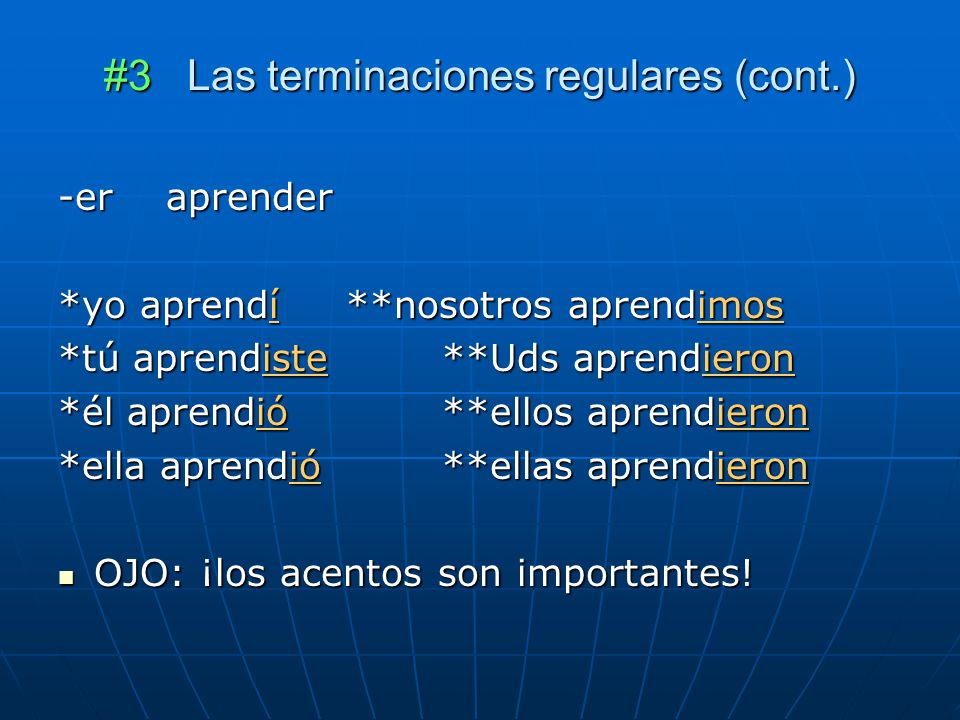 #3 Las terminaciones regulares (cont.)

-er aprender

*yo aprendí **nosotros aprendimos
*tú aprendiste **Uds aprendieron
*él aprendió **ellos aprendieron
*ella aprendió **ellas aprendieron

OJO: ¡los acentos son importantes!